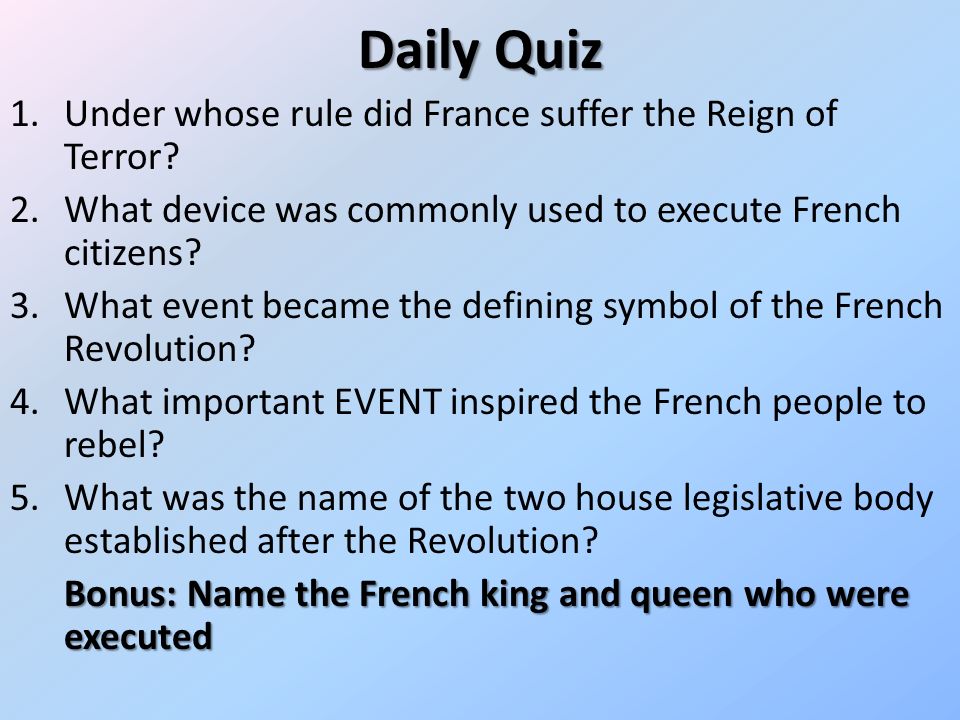 Daily Quiz

1. Under whose rule did France suffer the Reign of Terror?
2. What device was commonly used to execute French citizens?
3. What event became the defining symbol of the French Revolution?
4. What important EVENT inspired the French people to rebel?
5. What was the name of the two house legislative body established after the Revolution?

Bonus: Name the French king and queen who were executed